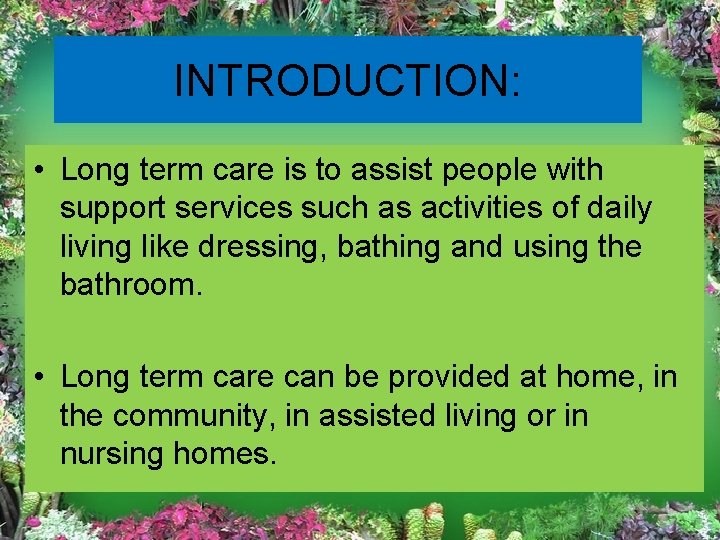 INTRODUCTION:

• Long term care is to assist people with support services such as activities of daily living like dressing, bathing and using the bathroom.

• Long term care can be provided at home, in the community, in assisted living or in nursing homes.